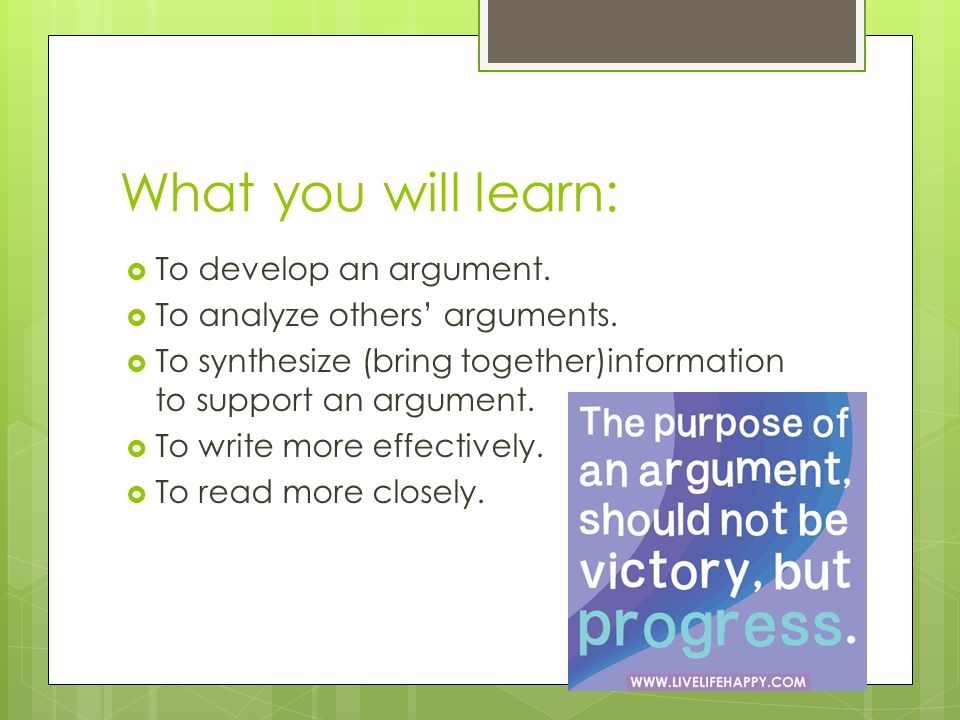 What you will learn:

To develop an argument.

To analyze others' arguments.

To synthesize (bring together)information to support an argument.

To write more effectively.

To read more closely.

The purpose of an argument, should not be victory, but progress.

WWW.LIVELIFEHAPPY.COM